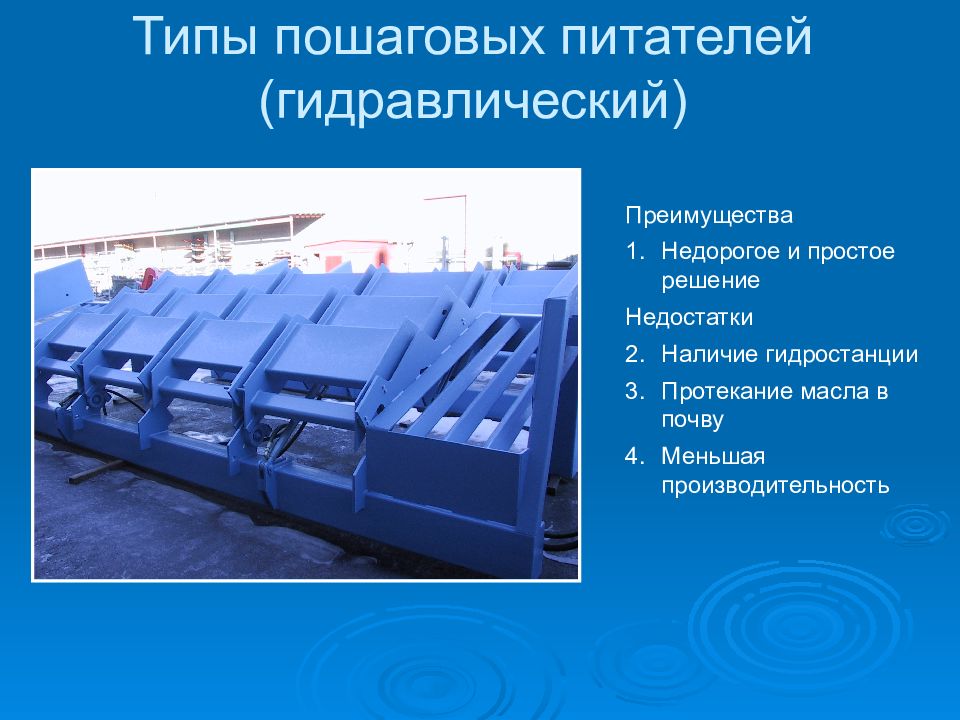 Типы пошаговых питателей (гидравлический)

Преимущества

1. Недорогое и простое решение

Недостатки

2. Наличие гидростанции
3. Протекание масла в почву
4. Меньшая производительность